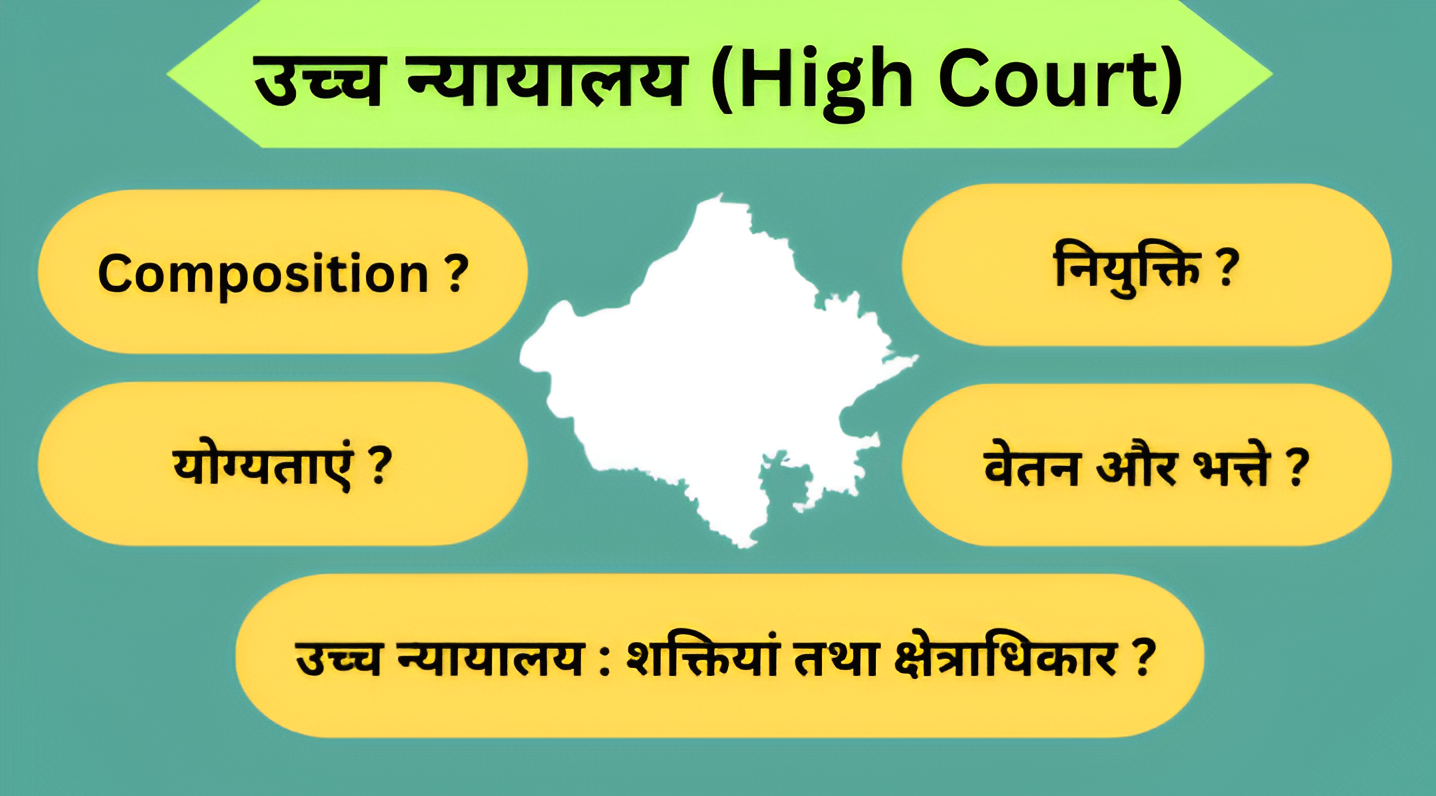 उच्च न्यायालय (High Court)

Composition ?

नियुक्ति ?

योग्यताएं ?

वेतन और भत्ते ?

उच्च न्यायालय : शक्तियां तथा क्षेत्राधिकार ?